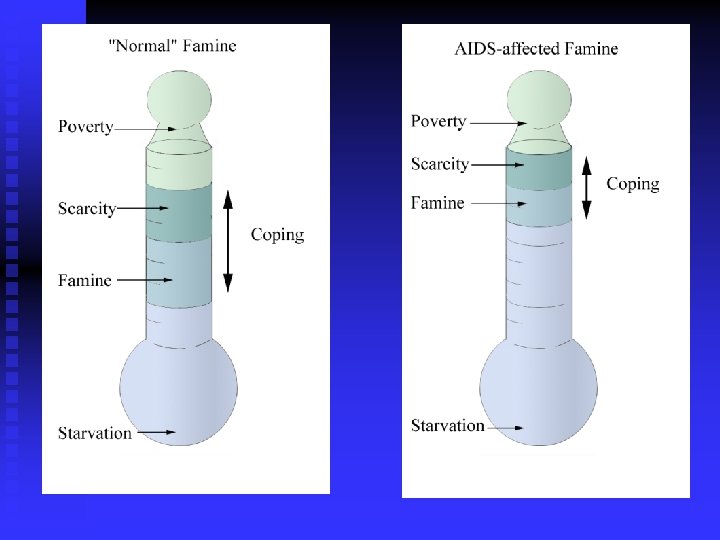 "Normal" Famine

Poverty

Scarcity

Coping

Famine

Starvation

AIDS-affected Famine

Poverty

Scarcity

Coping

Famine

Starvation